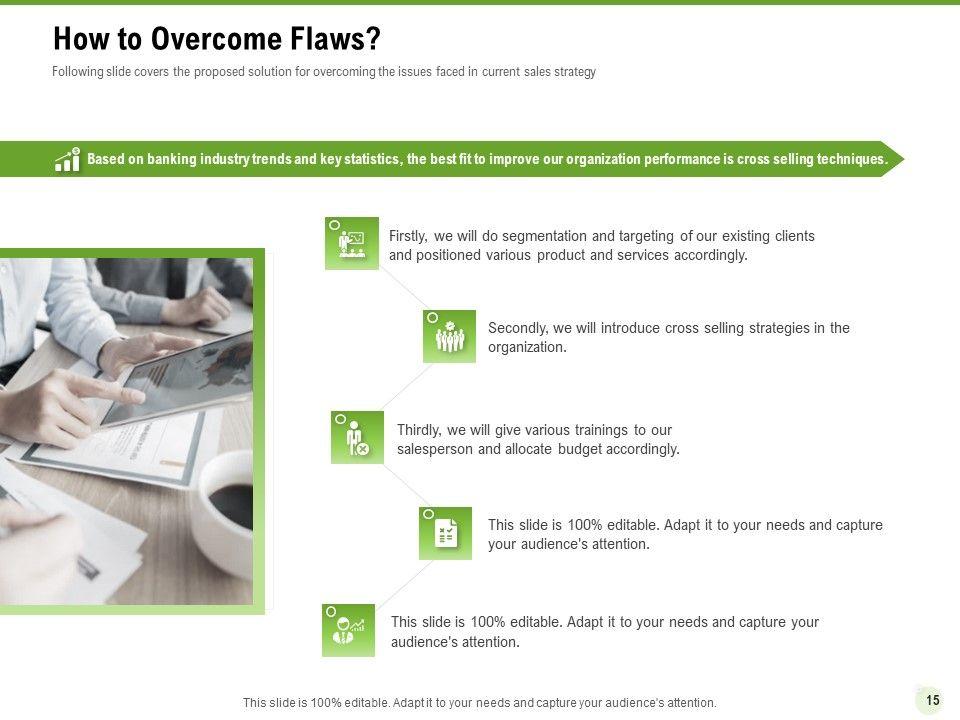 How to Overcome Flaws?

Following slide covers the proposed solution for overcoming the issues faced in current sales strategy

Based on banking industry trends and key statistics, the best fit to improve our organization performance is cross selling techniques.

Firstly, we will do segmentation and targeting of our existing clients and positioned various product and services accordingly.

Secondly, we will introduce cross selling strategies in the organization.

Thirdly, we will give various trainings to our salesperson and allocate budget accordingly.

This slide is 100% editable. Adapt it to your needs and capture your audience's attention.

This slide is 100% editable. Adapt it to your needs and capture your audience's attention.

This slide is 100% editable. Adapt it to your needs and capture your audience's attention.

15